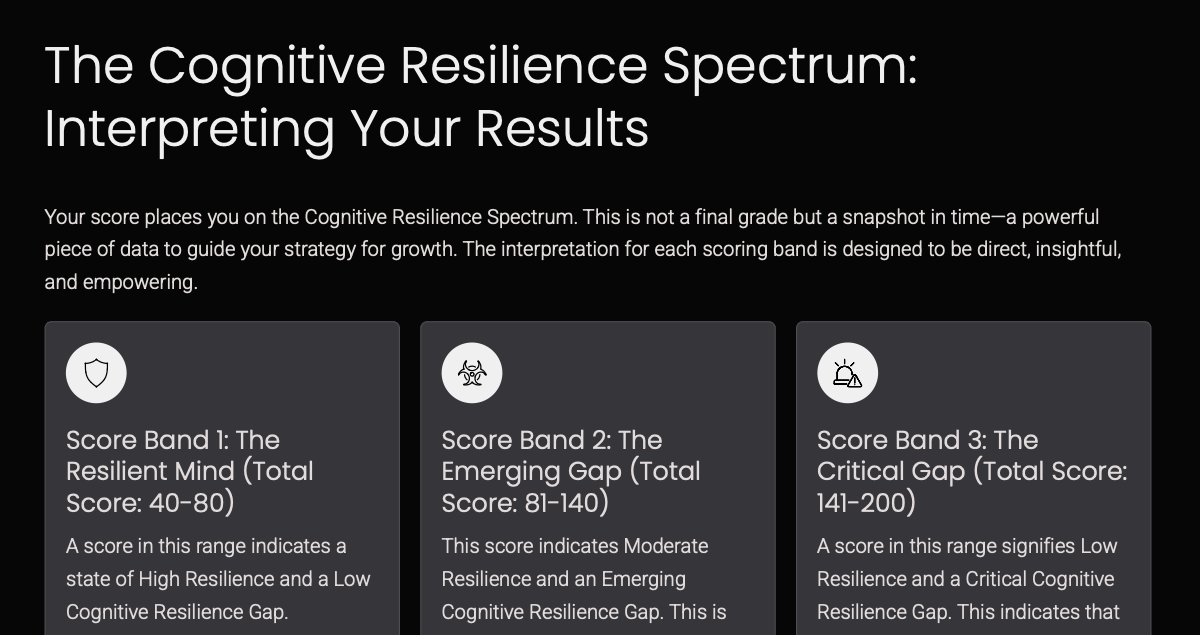 The Cognitive Resilience Spectrum: Interpreting Your Results

Your score places you on the Cognitive Resilience Spectrum. This is not a final grade but a snapshot in time—a powerful piece of data to guide your strategy for growth. The interpretation for each scoring band is designed to be direct, insightful, and empowering.

Score Band 1: The Resilient Mind (Total Score: 40-80)

A score in this range indicates a state of High Resilience and a Low Cognitive Resilience Gap.

Score Band 2: The Emerging Gap (Total Score: 81-140)

This score indicates Moderate Resilience and an Emerging Cognitive Resilience Gap. This is

Score Band 3: The Critical Gap (Total Score: 141-200)

A score in this range signifies Low Resilience and a Critical Cognitive Resilience Gap. This indicates that